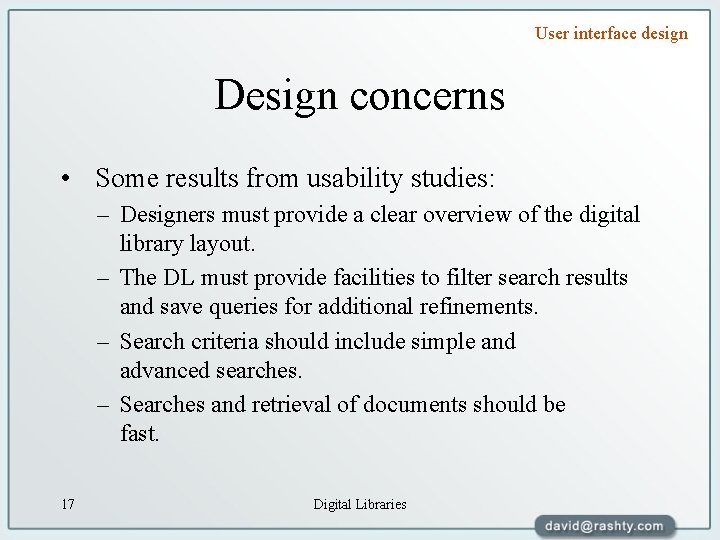 User interface design

Design concerns

• Some results from usability studies:
– Designers must provide a clear overview of the digital library layout.
– The DL must provide facilities to filter search results and save queries for additional refinements.
– Search criteria should include simple and advanced searches.
– Searches and retrieval of documents should be fast.

17

Digital Libraries

david@rashty.com